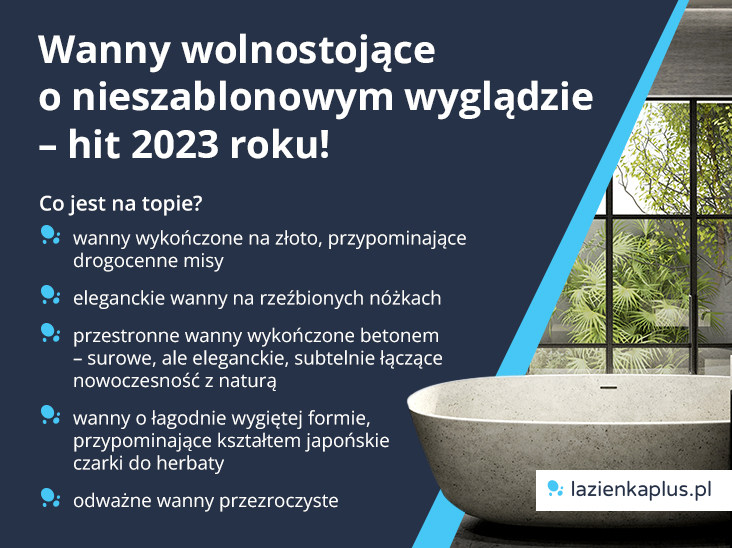 Wanny wolnostojące o nieszablonowym wyglądzie – hit 2023 roku!

Co jest na topie?

wanny wykończone na złoto, przypominające drogocenne misy

eleganckie wanny na rzeźbionych nóżkach

przestronne wanny wykończone betonem – surowe, ale eleganckie, subtelnie łączące nowoczesność z naturą

wanny o łagodnie wygiętej formie, przypominające kształtem japońskie czarki do herbaty

odważne wanny przezroczyste

lazienkaplus.pl